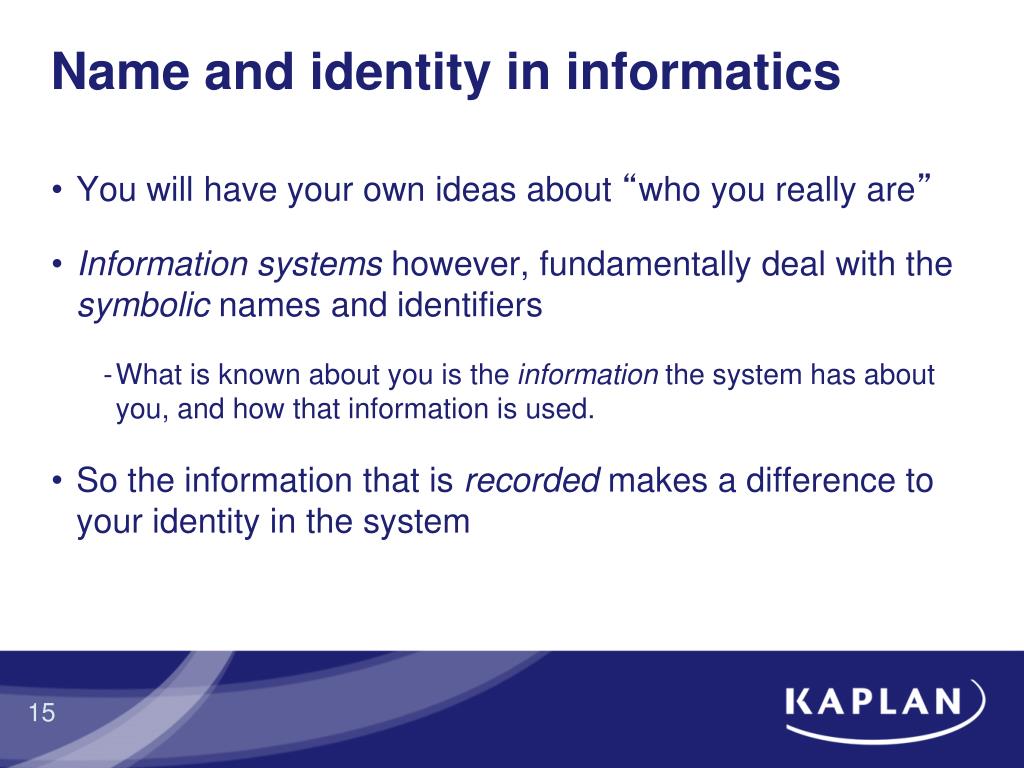 Name and identity in informatics

• You will have your own ideas about “who you really are”

• Information systems however, fundamentally deal with the symbolic names and identifiers

- What is known about you is the information the system has about you, and how that information is used.

• So the information that is recorded makes a difference to your identity in the system

15

KAPLAN